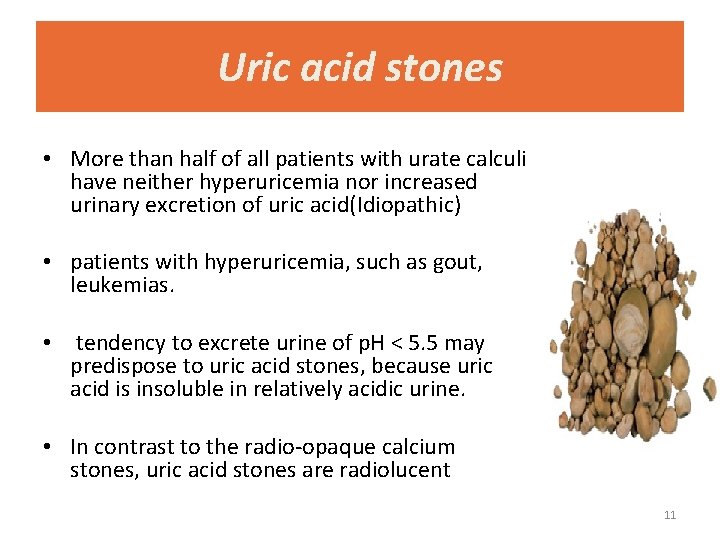 Uric acid stones

• More than half of all patients with urate calculi have neither hyperuricemia nor increased urinary excretion of uric acid(Idiopathic)

• patients with hyperuricemia, such as gout, leukemias.

• tendency to excrete urine of pH < 5.5 may predispose to uric acid stones, because uric acid is insoluble in relatively acidic urine.

• In contrast to the radio-opaque calcium stones, uric acid stones are radiolucent

11